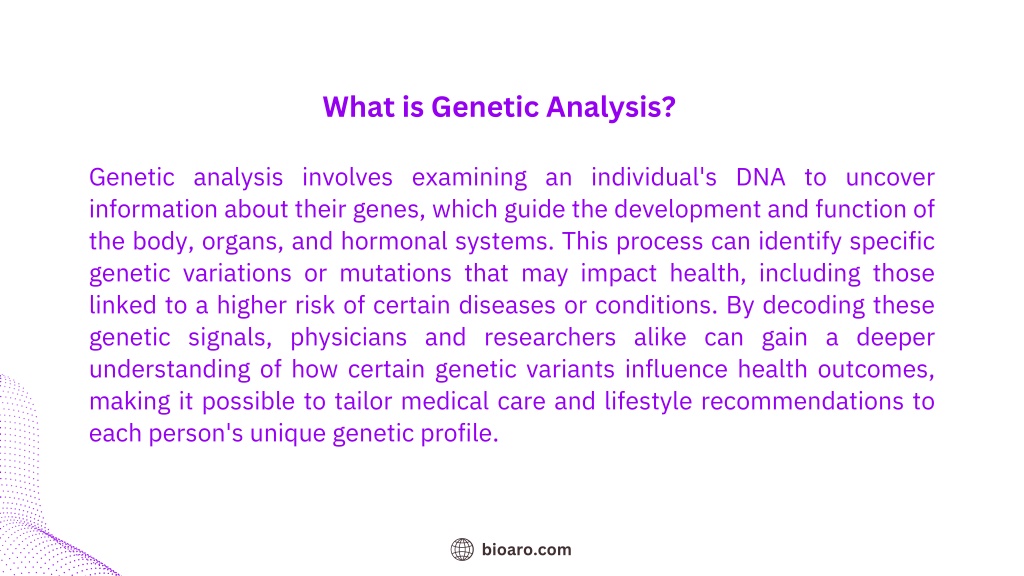 What is Genetic Analysis?

Genetic analysis involves examining an individual's DNA to uncover information about their genes, which guide the development and function of the body, organs, and hormonal systems. This process can identify specific genetic variations or mutations that may impact health, including those linked to a higher risk of certain diseases or conditions. By decoding these genetic signals, physicians and researchers alike can gain a deeper understanding of how certain genetic variants influence health outcomes, making it possible to tailor medical care and lifestyle recommendations to each person's unique genetic profile.

bioaro.com